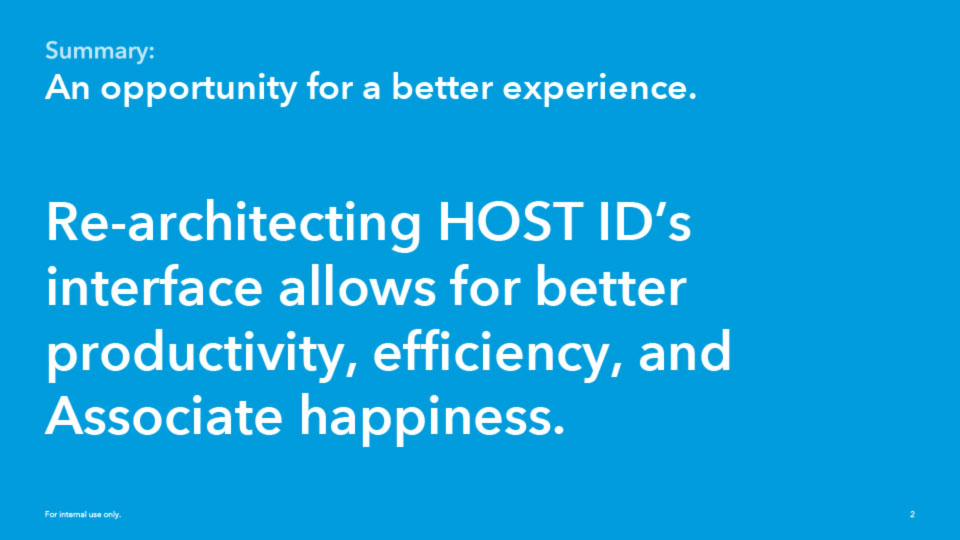 Summary:
An opportunity for a better experience.

Re-architecting HOST ID's interface allows for better productivity, efficiency, and Associate happiness.

For internal use only.

2